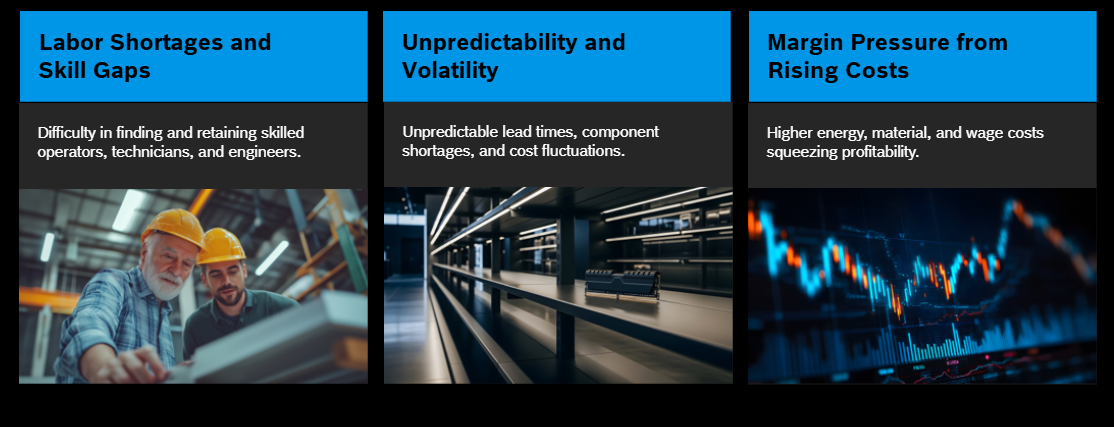 Labor Shortages and Skill Gaps

Difficulty in finding and retaining skilled operators, technicians, and engineers.

Unpredictability and Volatility

Unpredictable lead times, component shortages, and cost fluctuations.

Margin Pressure from Rising Costs

Higher energy, material, and wage costs squeezing profitability.